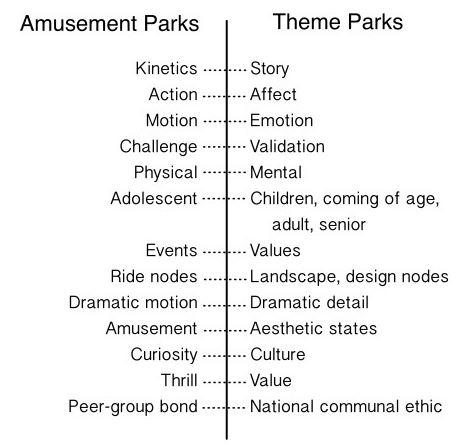 | Amusement Parks | Theme Parks |
|---|---|
| Kinetics | Story |
| Action | Affect |
| Motion | Emotion |
| Challenge | Validation |
| Physical | Mental |
| Adolescent | Children, coming of age, adult, senior |
| Events | Values |
| Ride nodes | Landscape, design nodes |
| Dramatic motion | Dramatic detail |
| Amusement | Aesthetic states |
| Curiosity | Culture |
| Thrill | Value |
| Peer-group bond | National communal ethic |